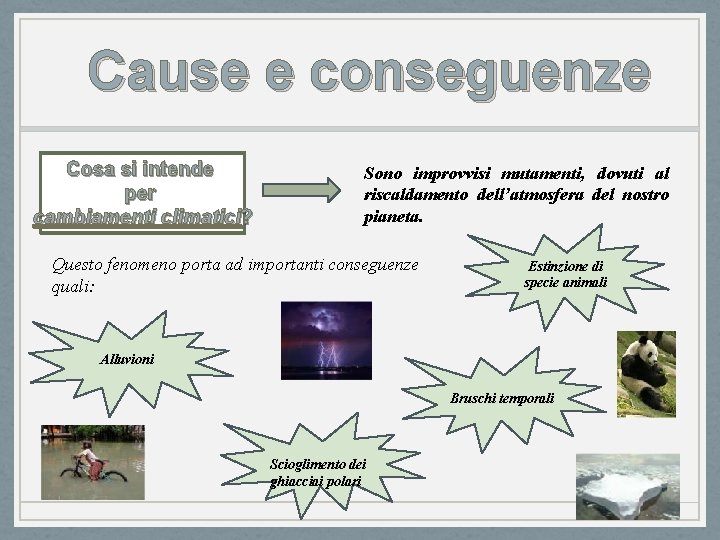 Cause e conseguenze

Cosa si intende per cambiamenti climatici?

Sono improvvisi mutamenti, dovuti al riscaldamento dell'atmosfera del nostro pianeta.

Questo fenomeno porta ad importanti conseguenze quali:

Estinzione di specie animali

Alluvioni

Bruschi temporali

Scioglimento dei ghiaccini polari